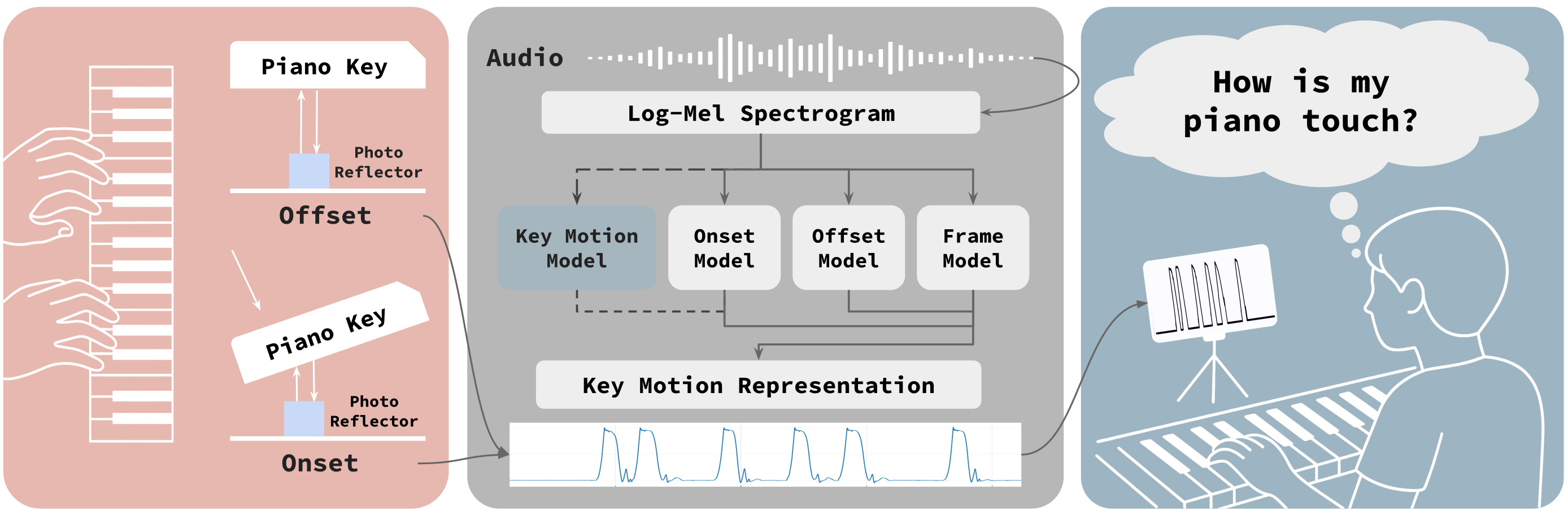 Piano Key

Photo Reflector

Offset

Piano Key

Photo Reflector

Onset

Audio

Log-Mel Spectrogram

Key Motion Model

Onset Model

Offset Model

Frame Model

Key Motion Representation

How is my piano touch?